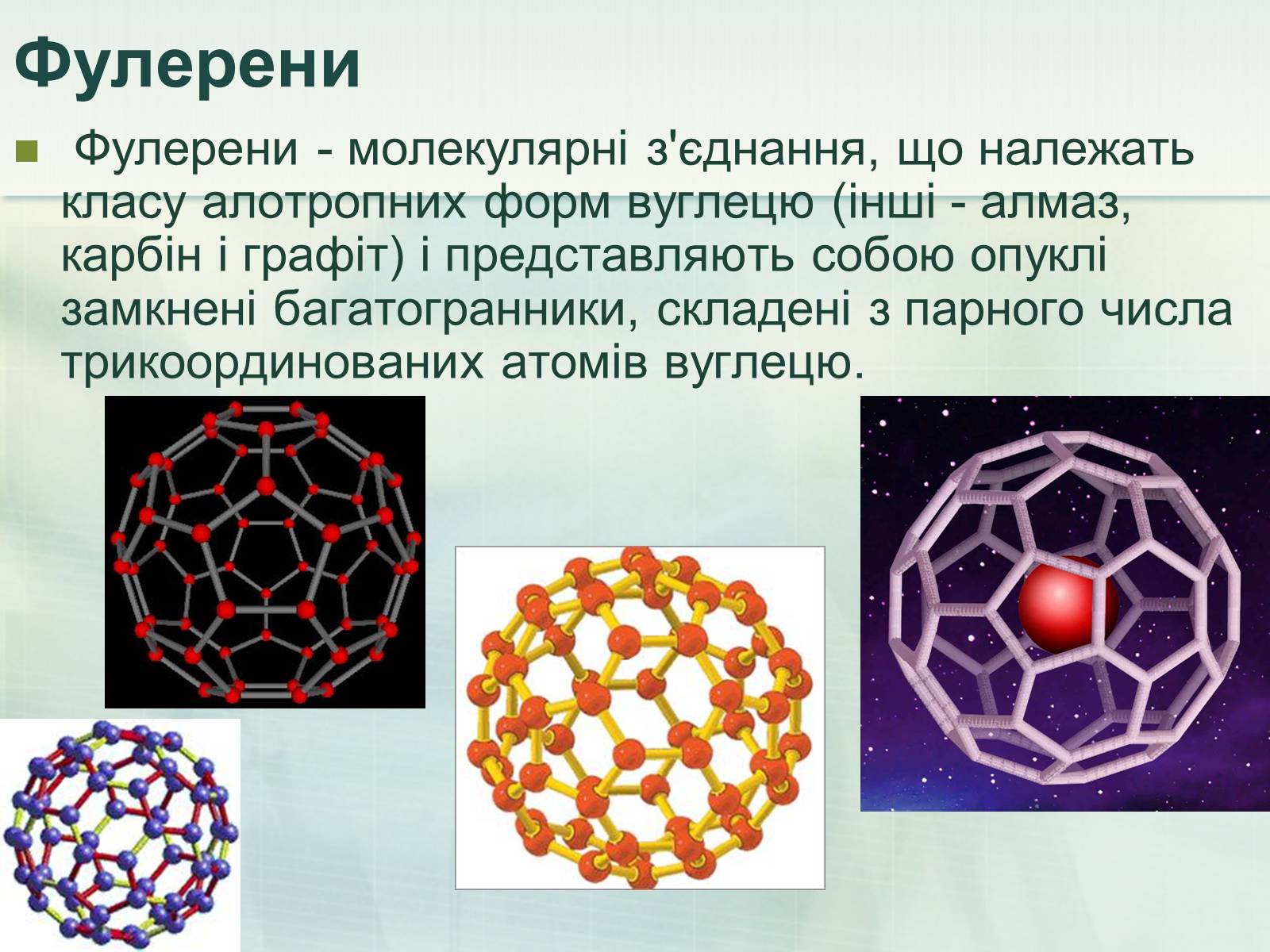 Фулерени

Фулерени - молекулярні з'єднання, що належать класу алотропних форм вуглецю (інші - алмаз, карбін і графіт) і представляють собою опуклі замкнені багатогранники, складені з парного числа трикоординованих атомів вуглецю.